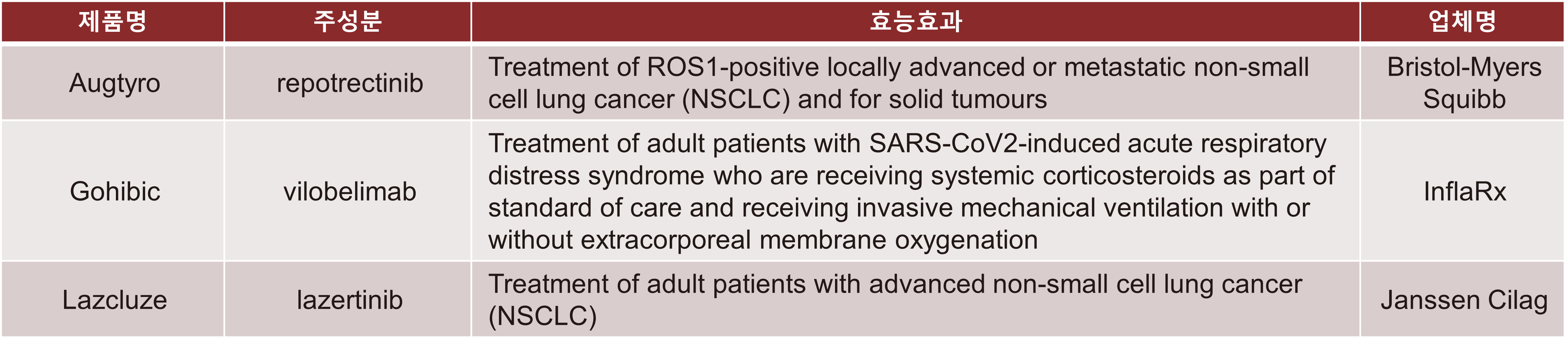 | 제품명 | 주성분 | 효능효과 | 업체명 |
|---|---|---|---|
| Augtyro | repotrectinib | Treatment of ROS1-positive locally advanced or metastatic non-small cell lung cancer (NSCLC) and for solid tumours | Bristol-Myers Squibb |
| Gohibic | vilobelimab | Treatment of adult patients with SARS-CoV2-induced acute respiratory distress syndrome who are receiving systemic corticosteroids as part of standard of care and receiving invasive mechanical ventilation with or without extracorporeal membrane oxygenation | InflaRx |
| Lazcluze | lazertinib | Treatment of adult patients with advanced non-small cell lung cancer (NSCLC) | Janssen Cilag |